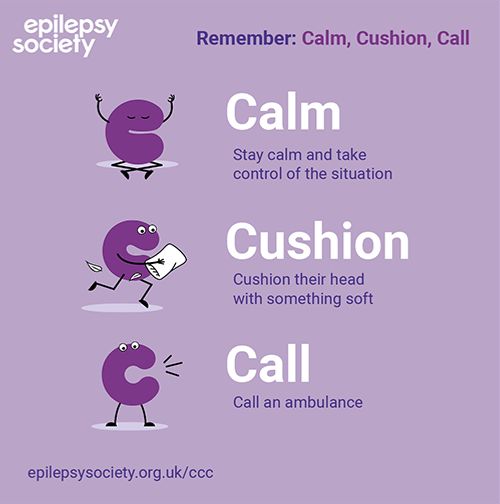 epilepsy society

Remember: Calm, Cushion, Call

Calm

Stay calm and take control of the situation

Cushion

Cushion their head with something soft

Call

Call an ambulance

epilepsysociety.org.uk/ccc